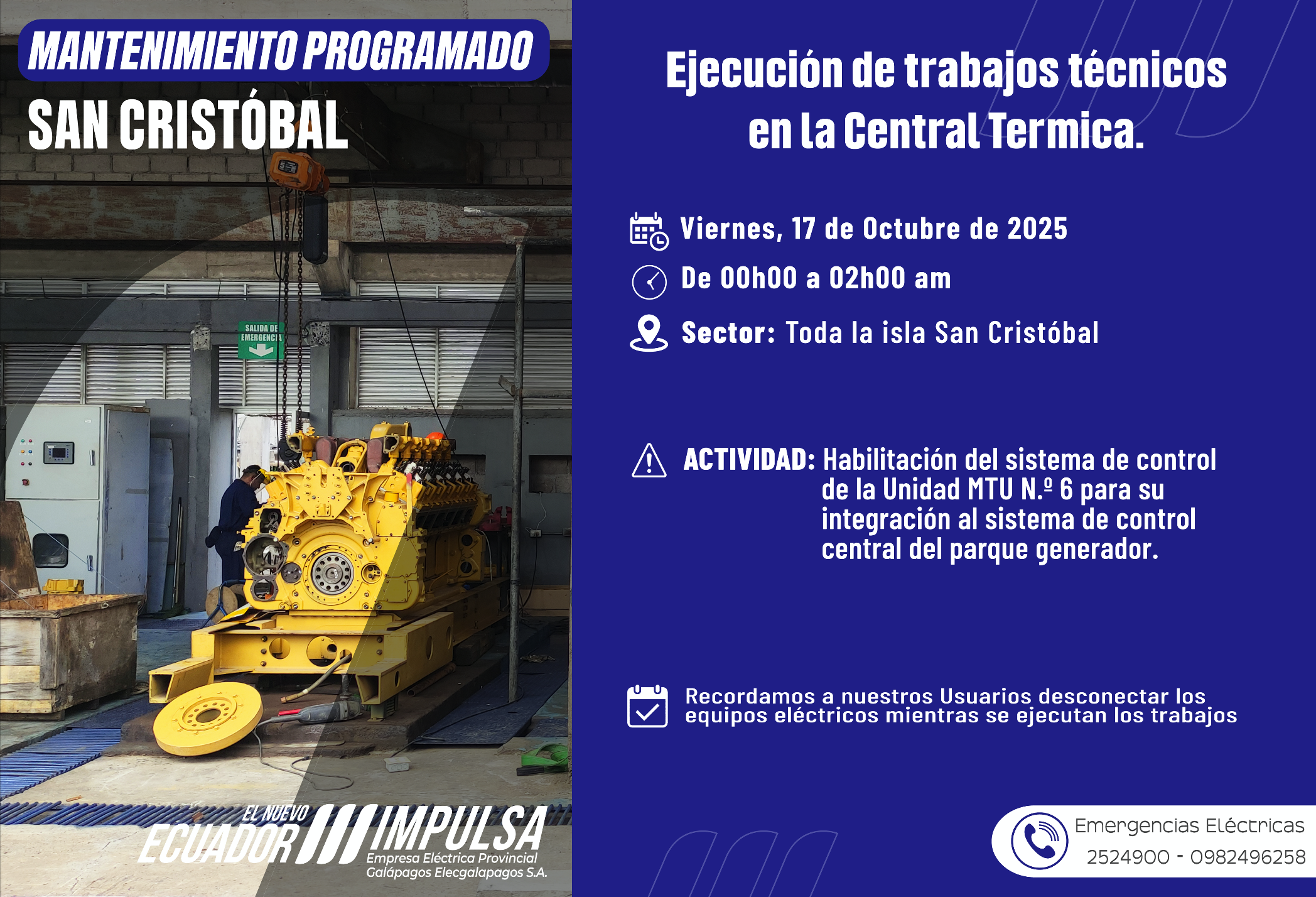 MANTENIMIENTO PROGRAMADO
SAN CRISTÓBAL

SALIDA DE EMERGENCIA

EL NUEVO ECUADOR IMPULSA
Empresa Eléctrica Provincial Galápagos Elecgalapagos S.A.

Ejecución de trabajos técnicos en la Central Termica.

Viernes, 17 de Octubre de 2025

De 00h00 a 02h00 am

Sector: Toda la isla San Cristóbal

ACTIVIDAD: Habilitación del sistema de control de la Unidad MTU N.º 6 para su integración al sistema de control central del parque generador.

Recordamos a nuestros Usuarios desconectar los equipos eléctricos mientras se ejecutan los trabajos

Emergencias Eléctricas
2524900 - 0982496258